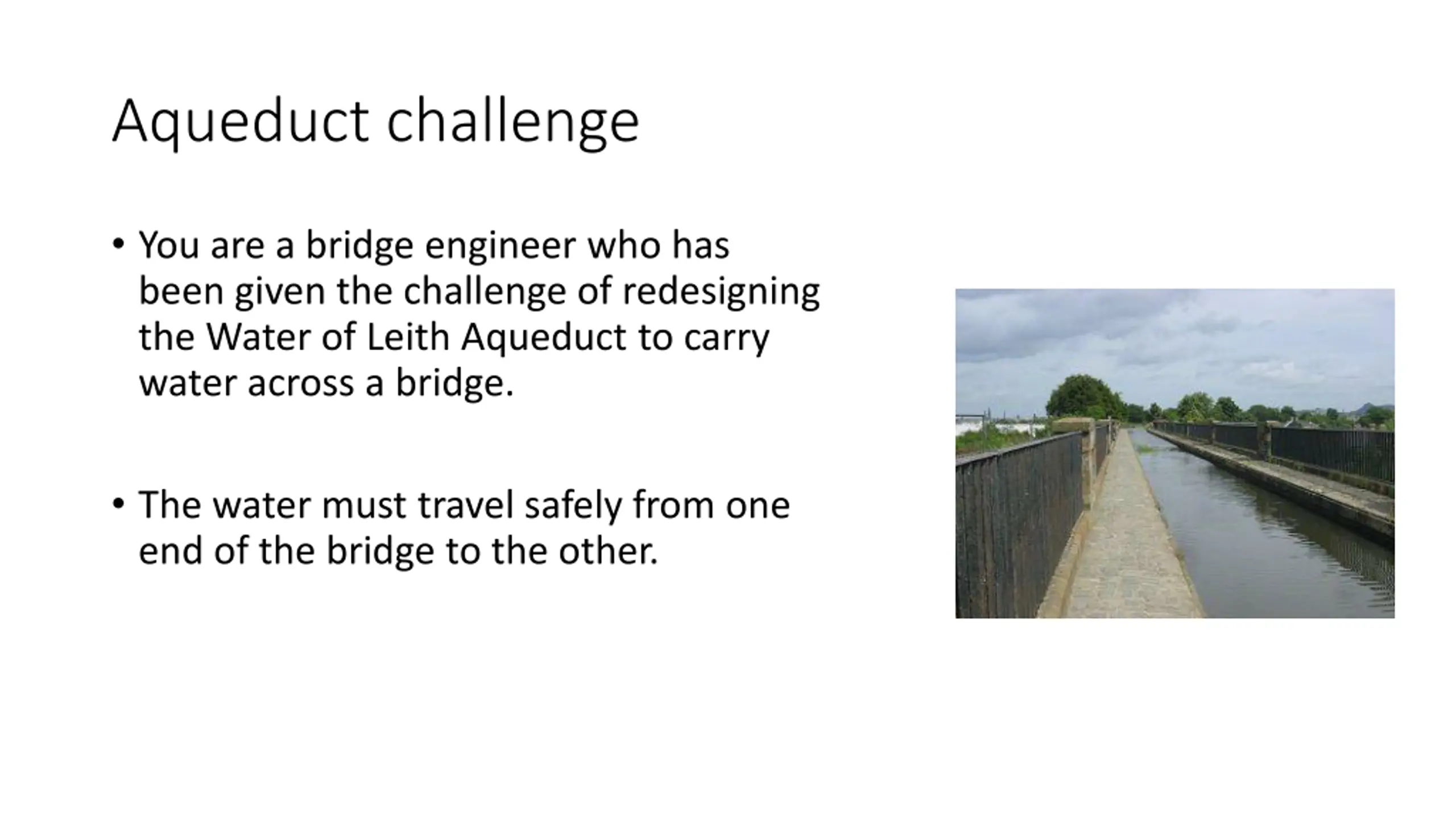 Aqueduct challenge

• You are a bridge engineer who has been given the challenge of redesigning the Water of Leith Aqueduct to carry water across a bridge.

• The water must travel safely from one end of the bridge to the other.